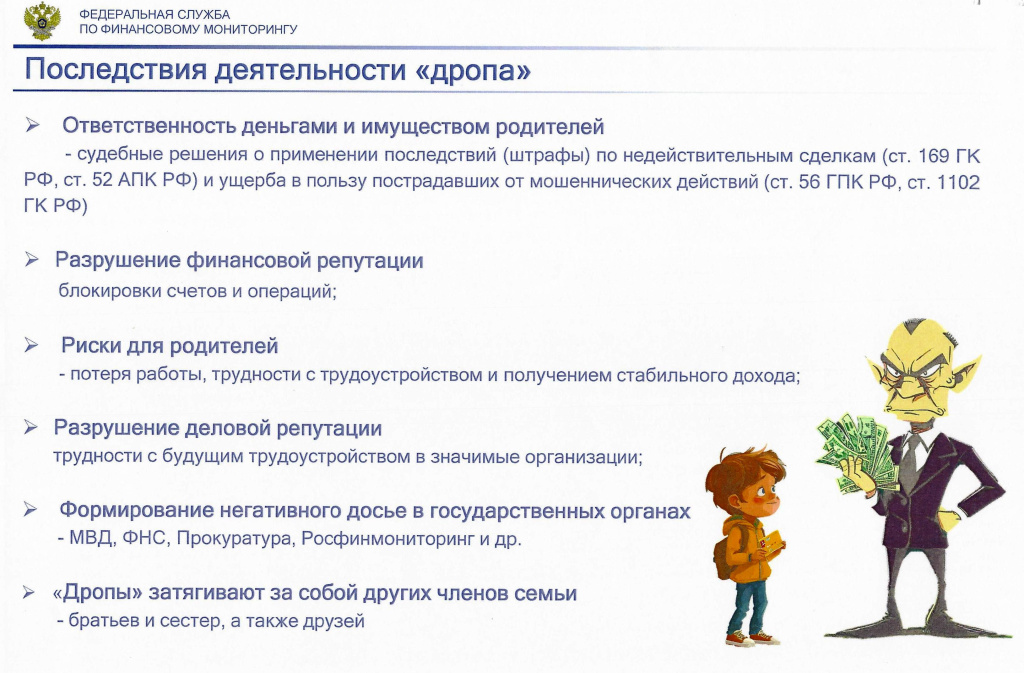 ФЕДЕРАЛЬНАЯ СЛУЖБА
ПО ФИНАНСОВОМУ МОНИТОРИНГУ

Последствия деятельности «дропа»

➢ Ответственность деньгами и имуществом родителей
- судебные решения о применении последствий (штрафы) по недействительным сделкам (ст. 169 ГК РФ, ст. 52 АПК РФ) и ущерба в пользу пострадавших от мошеннических действий (ст. 56 ГПК РФ, ст. 1102 ГК РФ)

➢ Разрушение финансовой репутации
блокировки счетов и операций;

➢ Риски для родителей
- потеря работы, трудности с трудоустройством и получением стабильного дохода;

➢ Разрушение деловой репутации
трудности с будущим трудоустройством в значимые организации;

➢ Формирование негативного досье в государственных органах
- МВД, ФНС, Прокуратура, Росфинмониторинг и др.

➢ «Дропы» затягивают за собой других членов семьи
- братьев и сестер, а также друзей